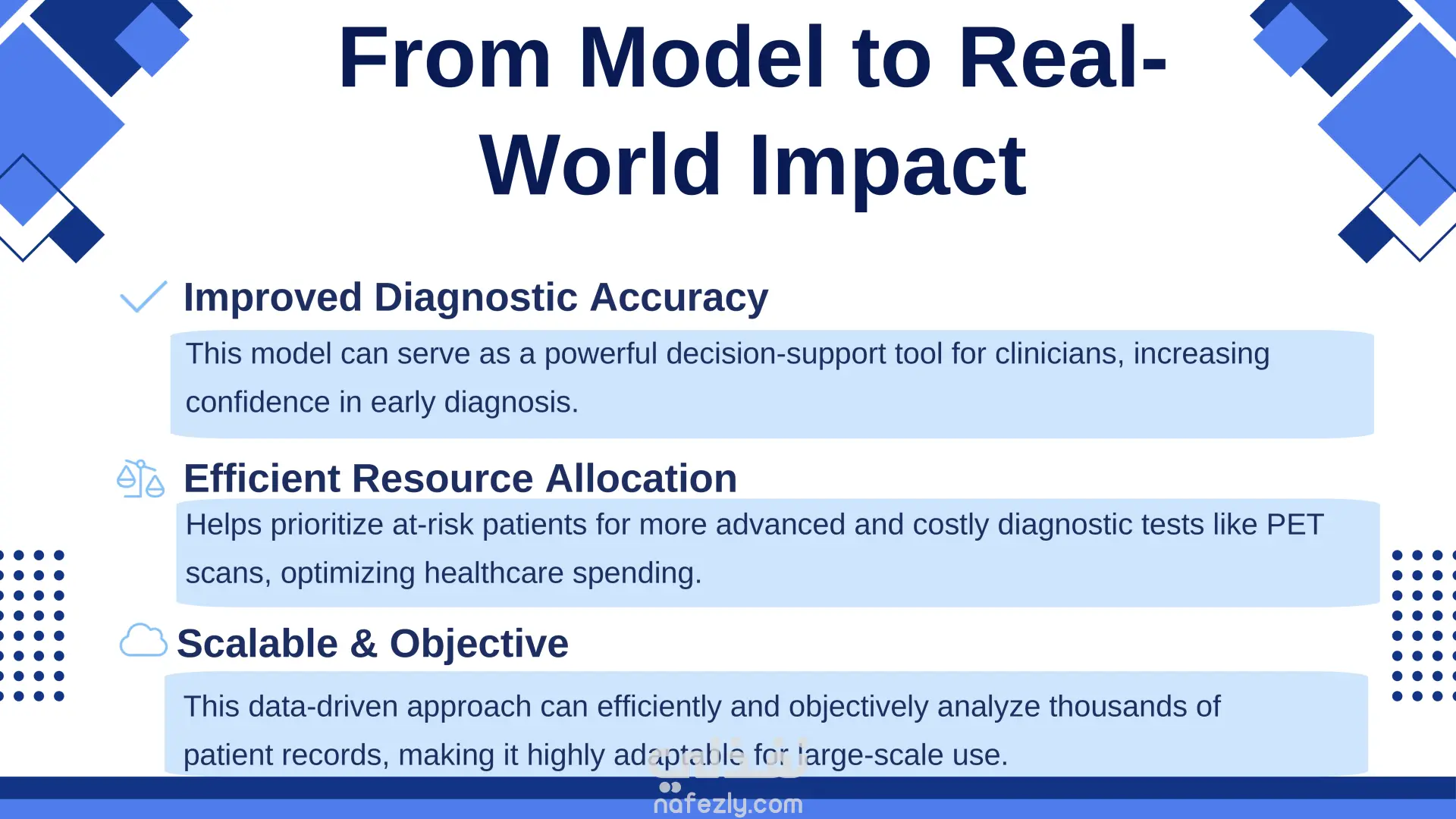 From Model to Real-World Impact

Improved Diagnostic Accuracy

This model can serve as a powerful decision-support tool for clinicians, increasing confidence in early diagnosis.

Efficient Resource Allocation

Helps prioritize at-risk patients for more advanced and costly diagnostic tests like PET scans, optimizing healthcare spending.

Scalable & Objective

This data-driven approach can efficiently and objectively analyze thousands of patient records, making it highly adaptable for large-scale use.

نفذلي
nafezly.com